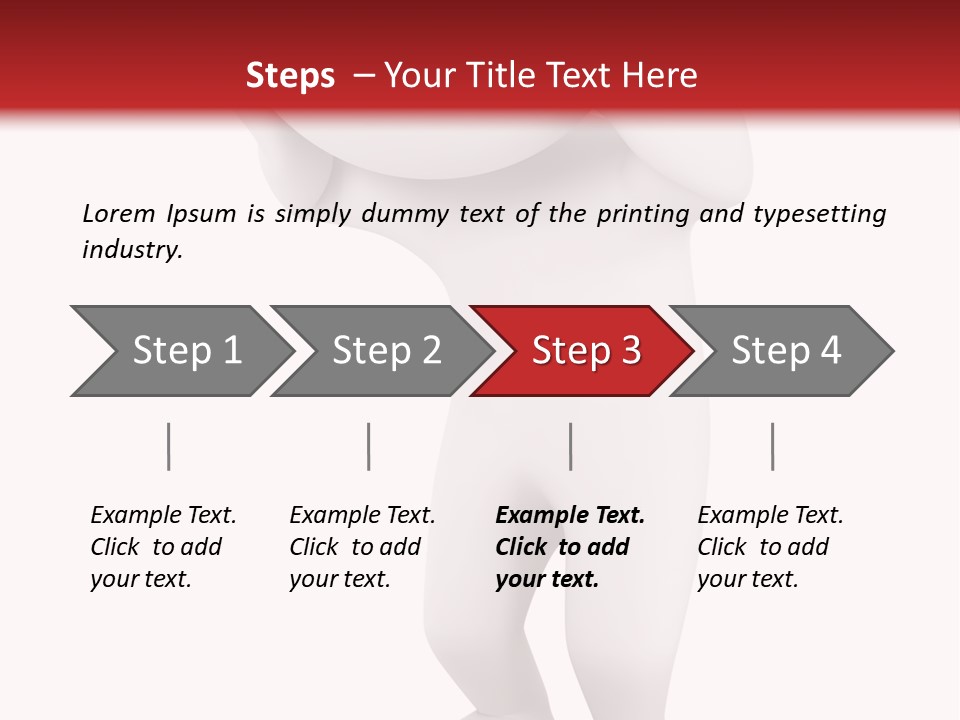 Steps – Your Title Text Here

Lorem Ipsum is simply dummy text of the printing and typesetting industry.

Step 1

Step 2

Step 3

Step 4

Example Text. Click to add your text.

Example Text. Click to add your text.

Example Text. Click to add your text.

Example Text. Click to add your text.